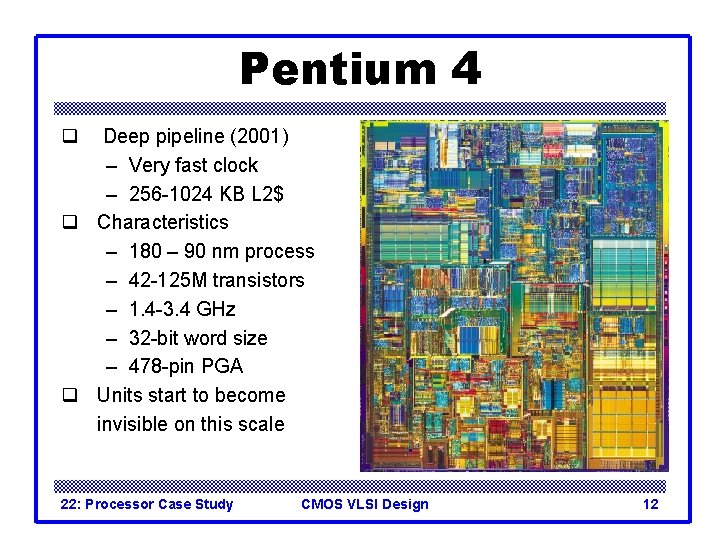 Pentium 4

❑ Deep pipeline (2001)
– Very fast clock
– 256-1024 KB L2$
❑ Characteristics
– 180 – 90 nm process
– 42-125M transistors
– 1.4-3.4 GHz
– 32-bit word size
– 478-pin PGA
❑ Units start to become invisible on this scale

22: Processor Case Study CMOS VLSI Design 12